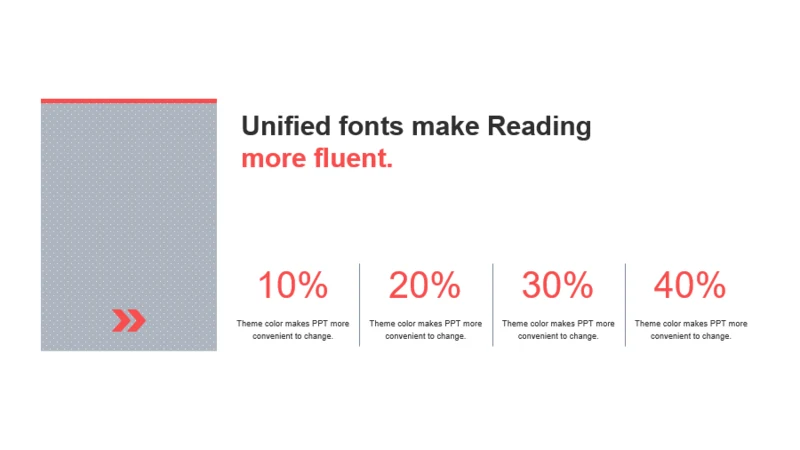 Unified fonts make Reading more fluent.

10%
Theme color makes PPT more convenient to change.

20%
Theme color makes PPT more convenient to change.

30%
Theme color makes PPT more convenient to change.

40%
Theme color makes PPT more convenient to change.